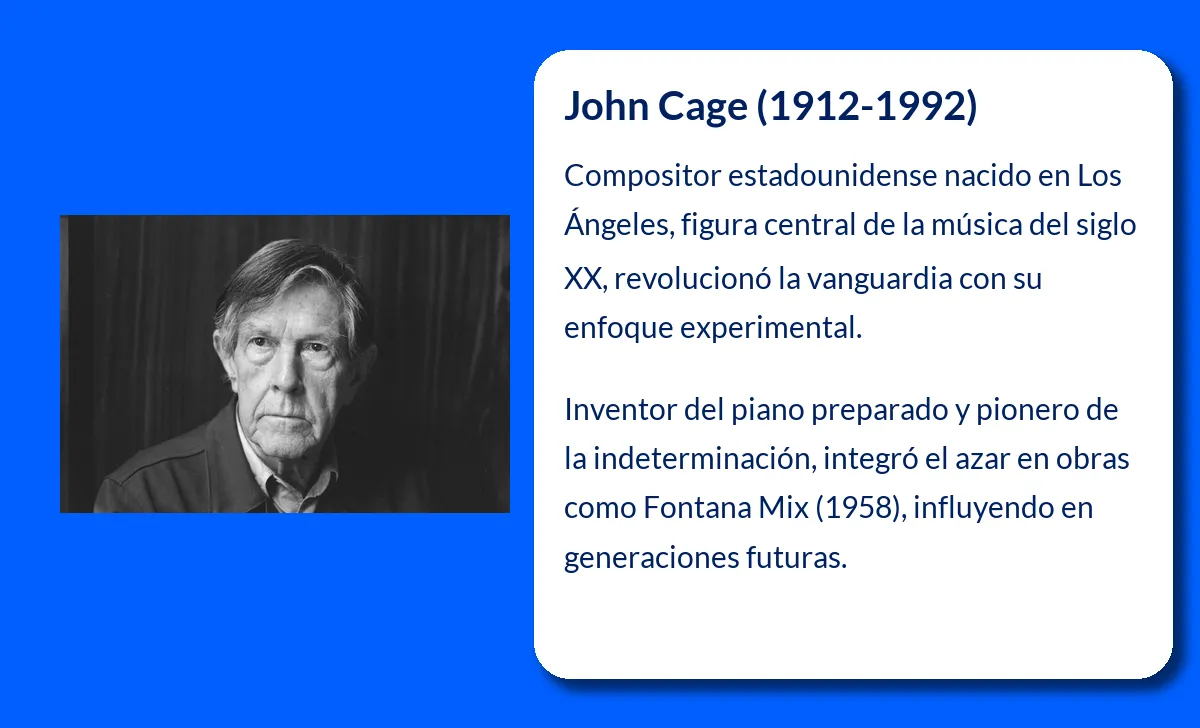 John Cage (1912-1992)

Compositor estadounidense nacido en Los Ángeles, figura central de la música del siglo XX, revolucionó la vanguardia con su enfoque experimental.

Inventor del piano preparado y pionero de la indeterminación, integró el azar en obras como Fontana Mix (1958), influyendo en generaciones futuras.